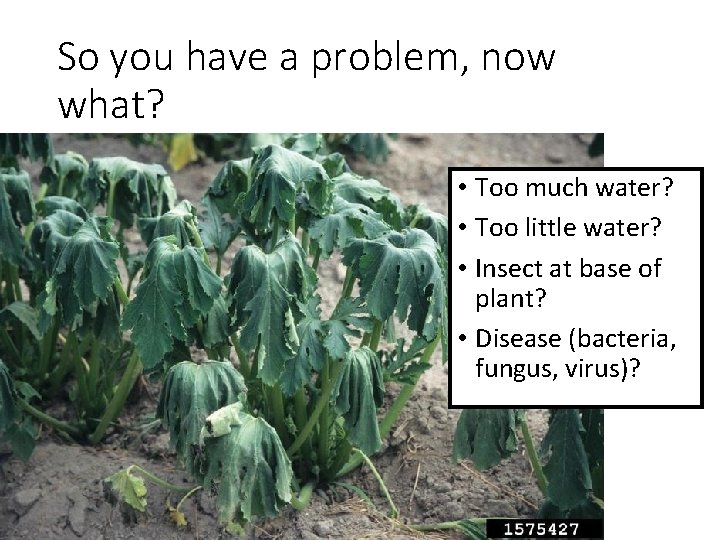 So you have a problem, now what?

• Too much water?
• Too little water?
• Insect at base of plant?
• Disease (bacteria, fungus, virus)?

1575427